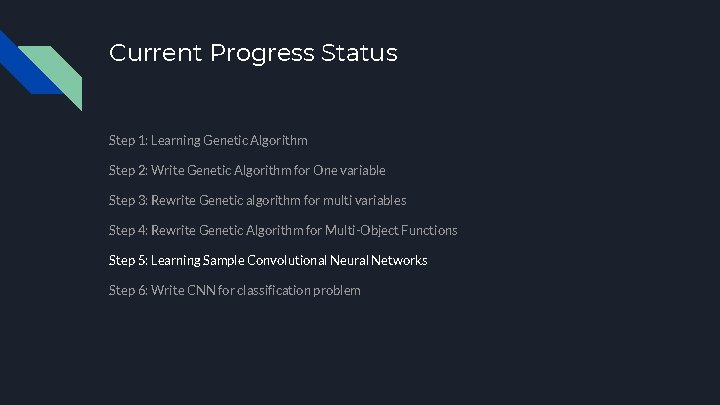 Current Progress Status

Step 1: Learning Genetic Algorithm

Step 2: Write Genetic Algorithm for One variable

Step 3: Rewrite Genetic algorithm for multi variables

Step 4: Rewrite Genetic Algorithm for Multi-Object Functions

Step 5: Learning Sample Convolutional Neural Networks

Step 6: Write CNN for classification problem